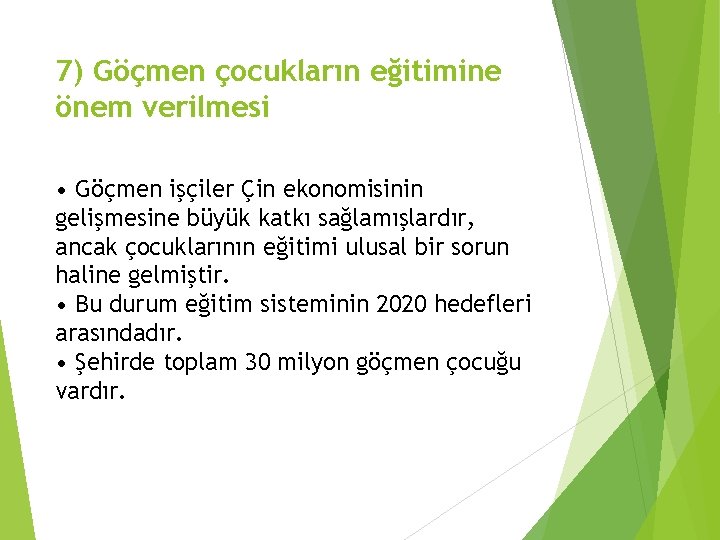 7) Göçmen çocukların eğitimine önem verilmesi

• Göçmen işçiler Çin ekonomisinin gelişmesine büyük katkı sağlamışlardır, ancak çocuklarının eğitimi ulusal bir sorun haline gelmiştir.
• Bu durum eğitim sisteminin 2020 hedefleri arasındadır.
• Şehirde toplam 30 milyon göçmen çocuğu vardır.